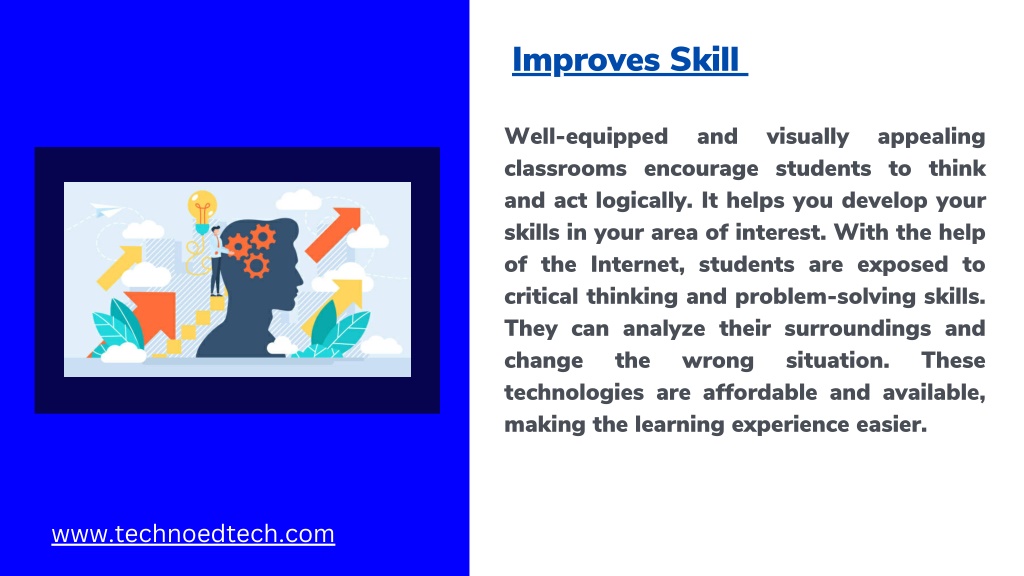 Improves Skill

Well-equipped and visually appealing classrooms encourage students to think and act logically. It helps you develop your skills in your area of interest. With the help of the Internet, students are exposed to critical thinking and problem-solving skills. They can analyze their surroundings and change the wrong situation. These technologies are affordable and available, making the learning experience easier.

www.technoedtech.com